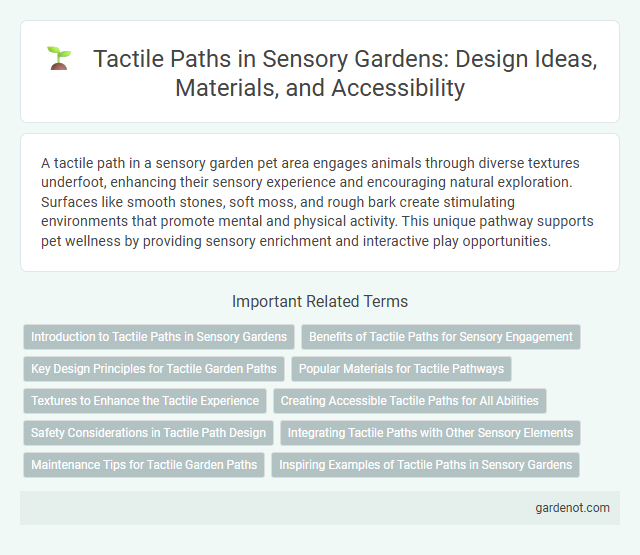 Tactile Paths in Sensory Gardens: Design Ideas, Materials, and Accessibility

A tactile path in a sensory garden pet area engages animals through diverse textures underfoot, enhancing their sensory experience and encouraging natural exploration. Surfaces like smooth stones, soft moss, and rough bark create stimulating environments that promote mental and physical activity. This unique pathway supports pet wellness by providing sensory enrichment and interactive play opportunities.

Important Related Terms

Introduction to Tactile Paths in Sensory Gardens

Benefits of Tactile Paths for Sensory Engagement

Key Design Principles for Tactile Garden Paths

Popular Materials for Tactile Pathways

Textures to Enhance the Tactile Experience

Creating Accessible Tactile Paths for All Abilities

Safety Considerations in Tactile Path Design

Integrating Tactile Paths with Other Sensory Elements

Maintenance Tips for Tactile Garden Paths

Inspiring Examples of Tactile Paths in Sensory Gardens

gardenot.com